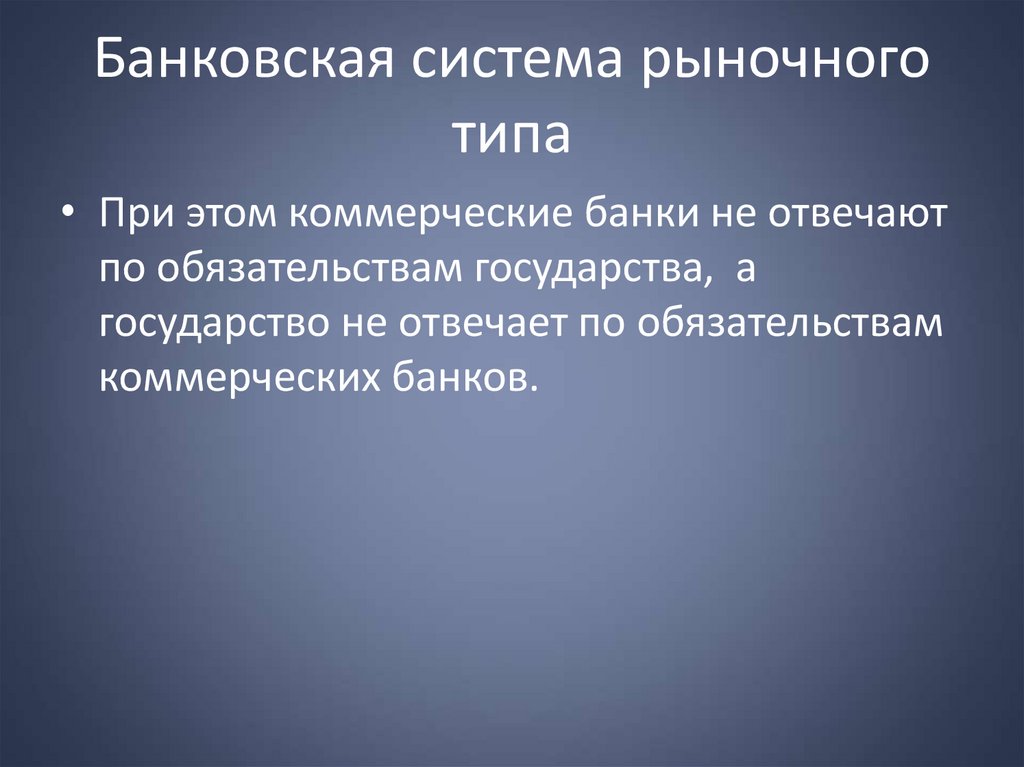 Банковская система рыночного типа

• При этом коммерческие банки не отвечают по обязательствам государства, а государство не отвечает по обязательствам коммерческих банков.